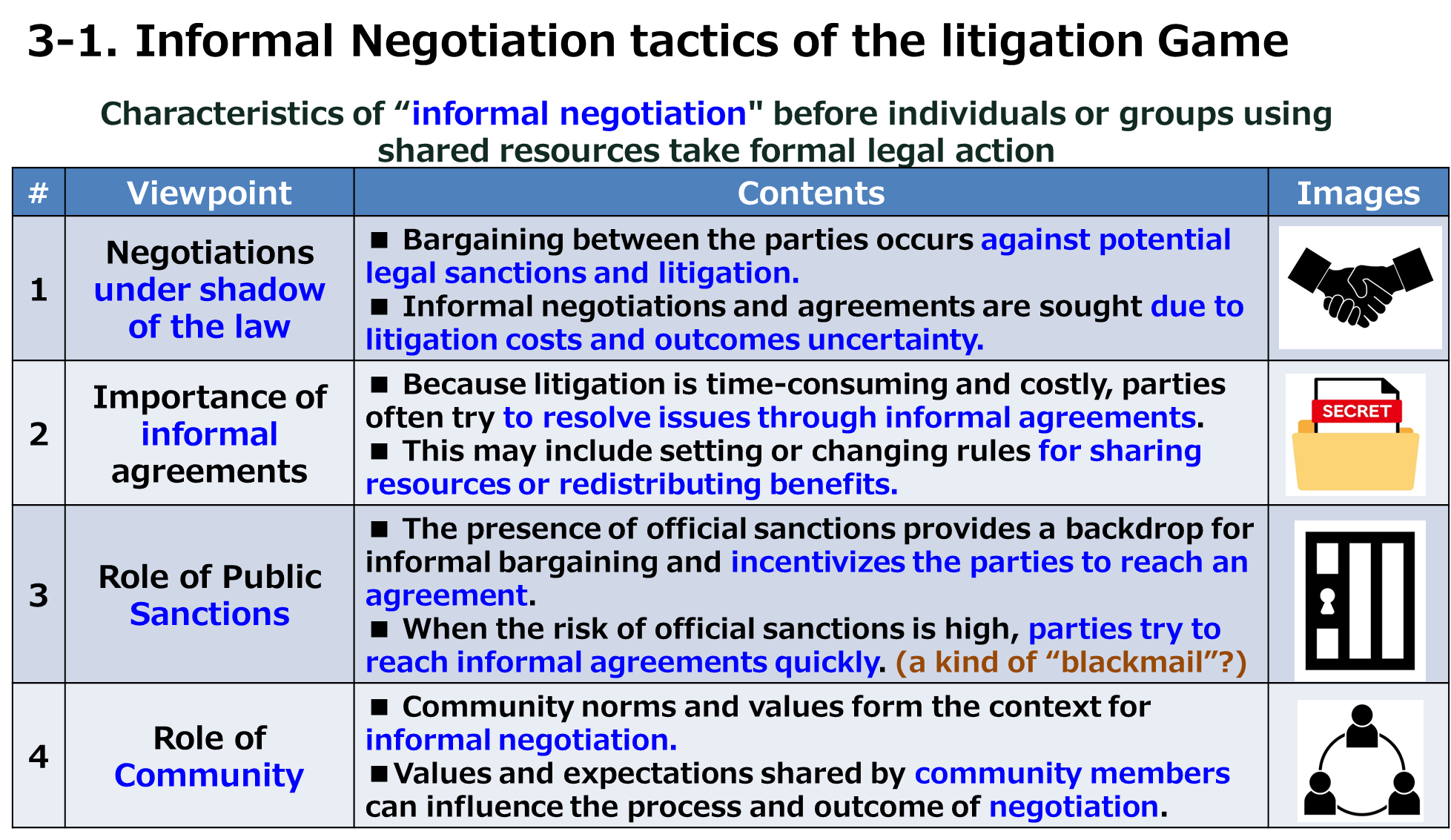 3-1. Informal Negotiation tactics of the litigation Game

Characteristics of “informal negotiation" before individuals or groups using shared resources take formal legal action

| # | Viewpoint | Contents | Images |
|---|---|---|---|
| 1 | Negotiations under shadow of the law | ■ Bargaining between the parties occurs against potential legal sanctions and litigation. ■ Informal negotiations and agreements are sought due to litigation costs and outcomes uncertainty. | |
| 2 | Importance of informal agreements | ■ Because litigation is time-consuming and costly, parties often try to resolve issues through informal agreements. ■ This may include setting or changing rules for sharing resources or redistributing benefits. | SECRET |
| 3 | Role of Public Sanctions | ■ The presence of official sanctions provides a backdrop for informal bargaining and incentivizes the parties to reach an agreement. ■ When the risk of official sanctions is high, parties try to reach informal agreements quickly. (a kind of “blackmail”?) | |
| 4 | Role of Community | ■ Community norms and values form the context for informal negotiation. ■Values and expectations shared by community members can influence the process and outcome of negotiation. | |